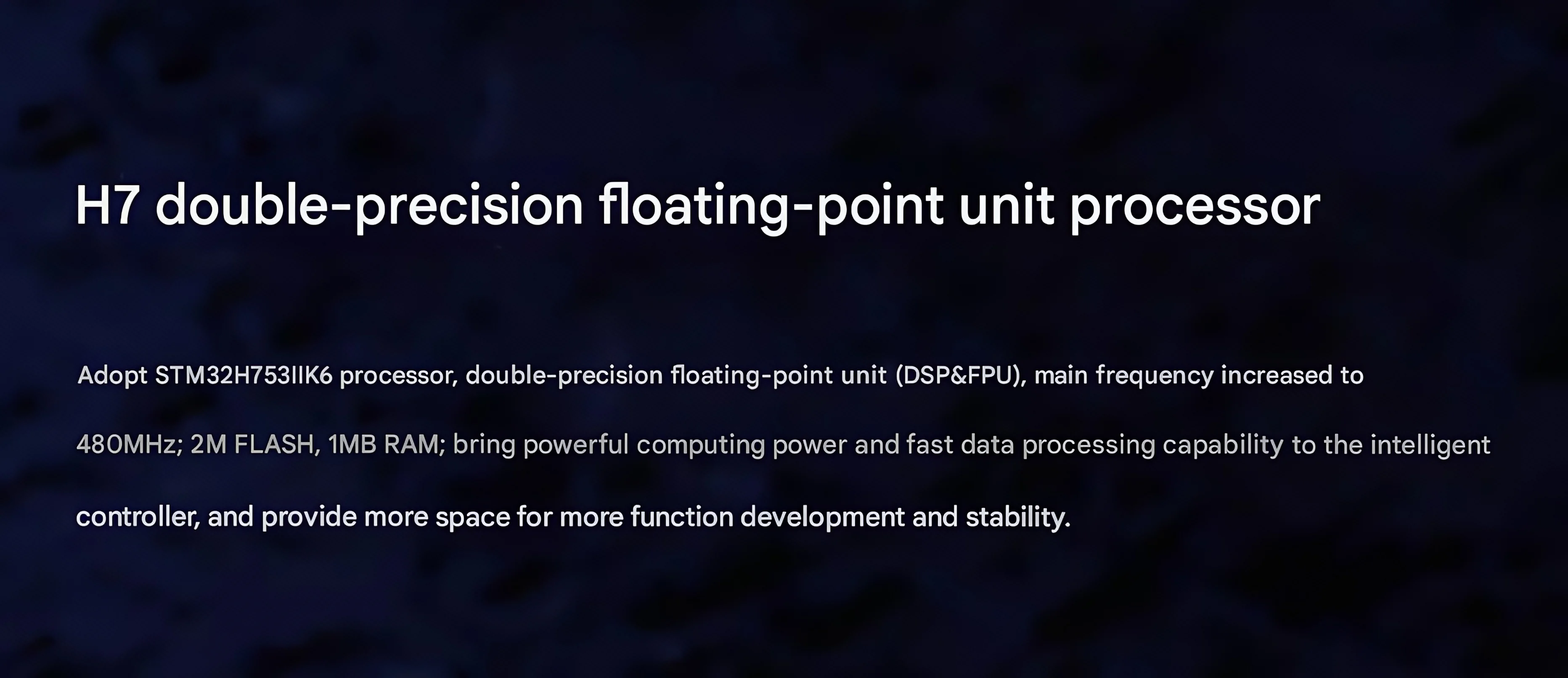 H7 double-precision floating-point unit processor

Adopt STM32H753IIK6 processor, double-precision floating-point unit (DSP&FPU), main frequency increased to 480MHz; 2M FLASH, 1MB RAM; bring powerful computing power and fast data processing capability to the intelligent controller, and provide more space for more function development and stability.